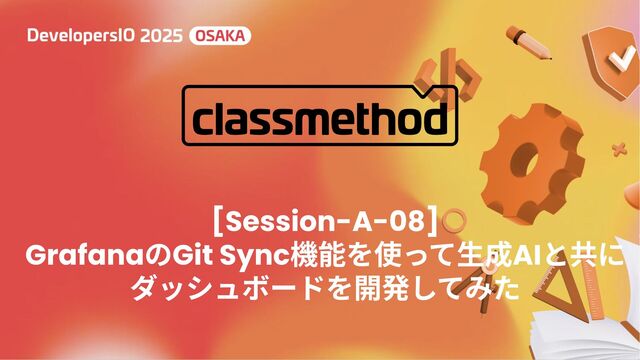 DevelopersIO 2025 OSAKA

classmethod

[Session-A-08]
GrafanaのGit Sync機能を使って生成AIと共にダッシュボードを開発してみた